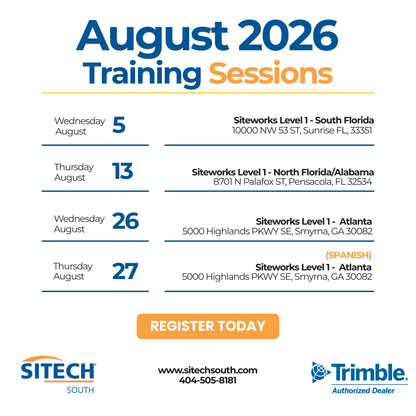 August 2026
Training Sessions

Wednesday August 5
Siteworks Level 1 - South Florida
10000 NW 53 ST, Sunrise FL, 33351

Thursday August 13
Siteworks Level 1 - North Florida/Alabama
8701 N Palafox ST, Pensacola, FL 32534

Wednesday August 26
Siteworks Level 1 - Atlanta
5000 Highlands PKWY SE, Smyrna, GA 30082

Thursday August 27
(SPANISH)
Siteworks Level 1 - Atlanta
5000 Highlands PKWY SE, Smyrna, GA 30082

REGISTER TODAY

SITECH
SOUTH

www.sitechsouth.com
404-505-8181

Trimble.
Authorized Dealer